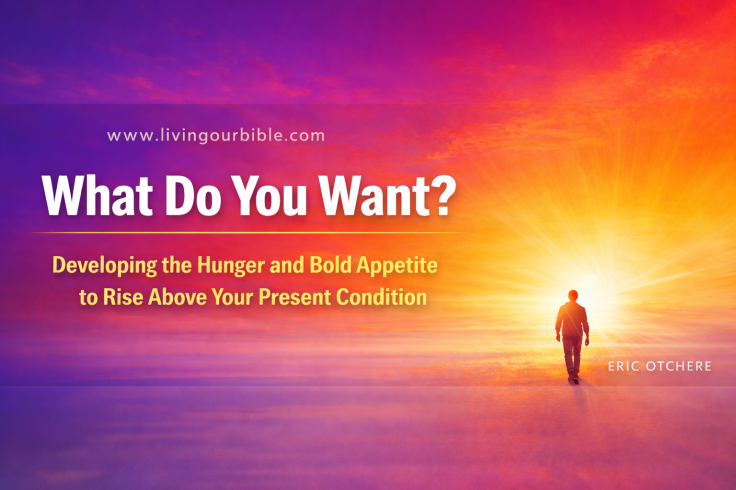 www.livingourbible.com

What Do You Want?

Developing the Hunger and Bold Appetite to Rise Above Your Present Condition

ERIC OTCHERE